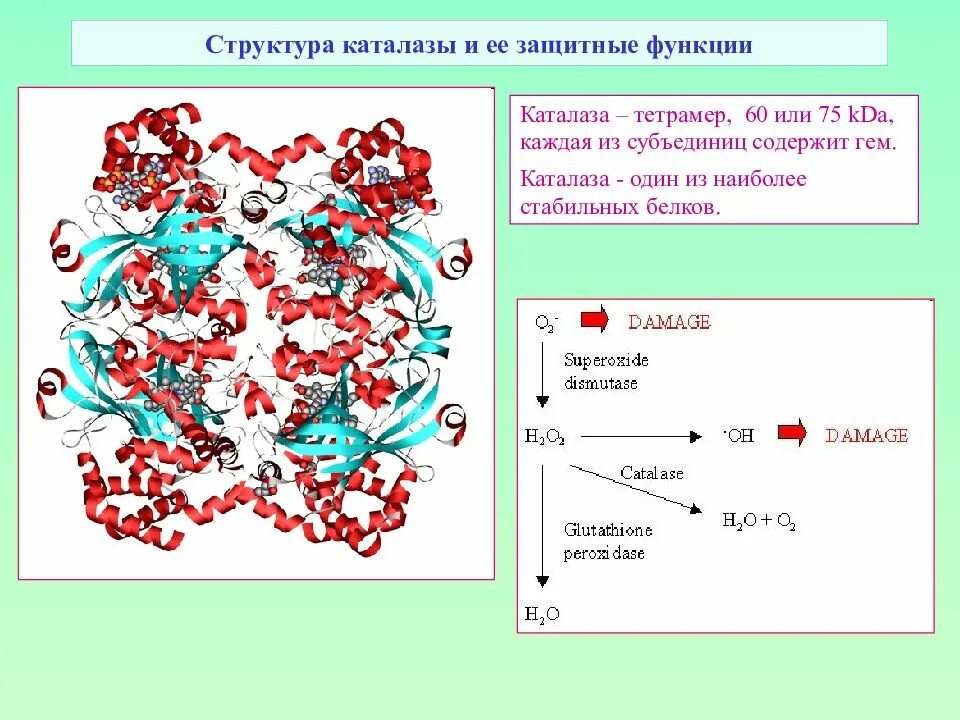 Структура каталазы и ее защитные функции

Каталаза – тетрамер, 60 или 75 kDa, каждая из субъединиц содержит гем.

Каталаза - один из наиболее стабильных белков.

$O_2^-$ DAMAGE

Superoxide dismutase

$H_2O_2$ $^{\cdot}OH$ DAMAGE

Catalase

$H_2O + O_2$

Glutathione peroxidase

$H_2O$